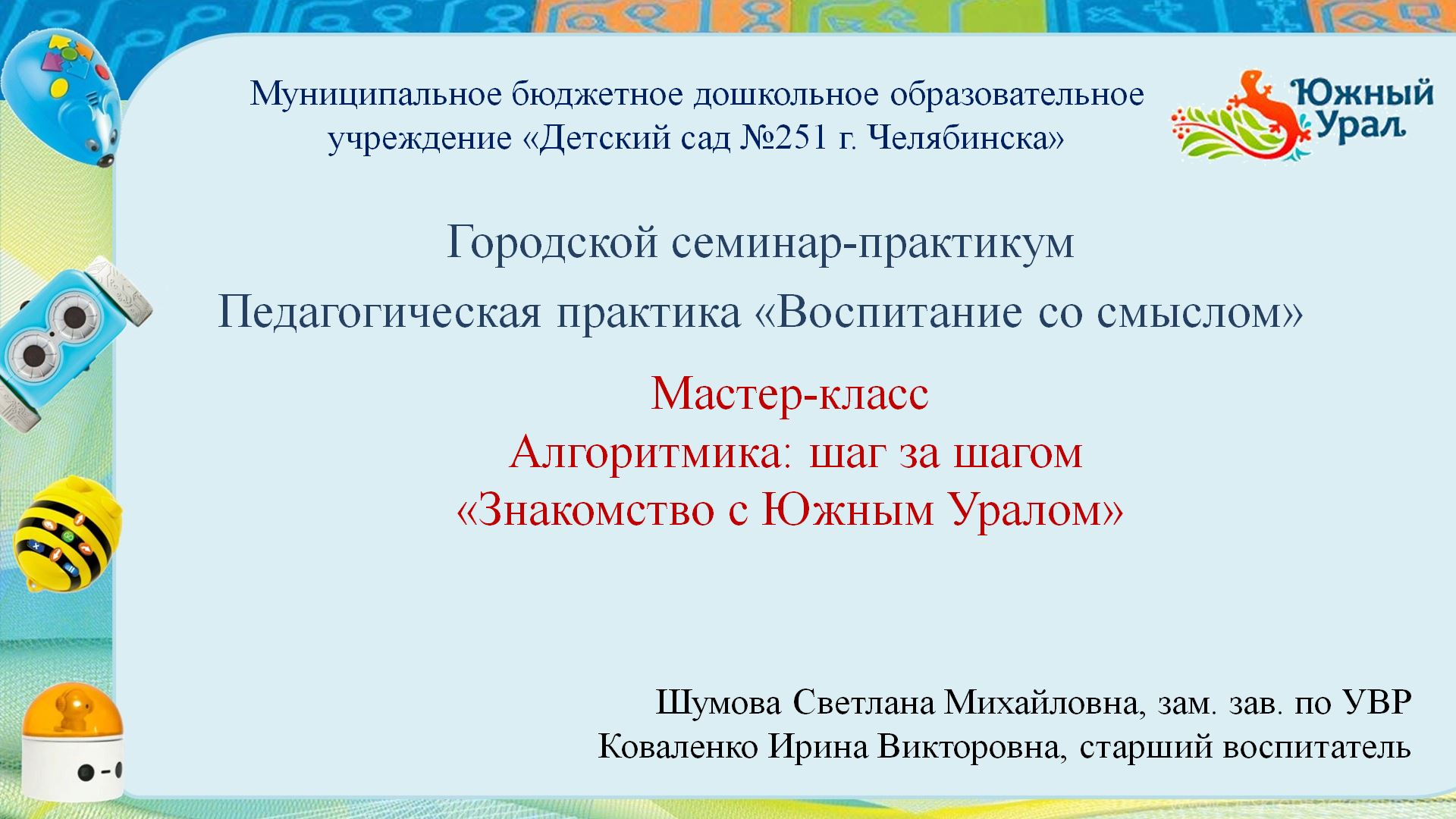 Муниципальное бюджетное дошкольное образовательное учреждение «Детский сад №251 г. Челябинска»

Южный Урал

Городской семинар-практикум

Педагогическая практика «Воспитание со смыслом»

Мастер-класс
Алгоритмика: шаг за шагом
«Знакомство с Южным Уралом»

Шумова Светлана Михайловна, зам. зав. по УВР
Коваленко Ирина Викторовна, старший воспитатель